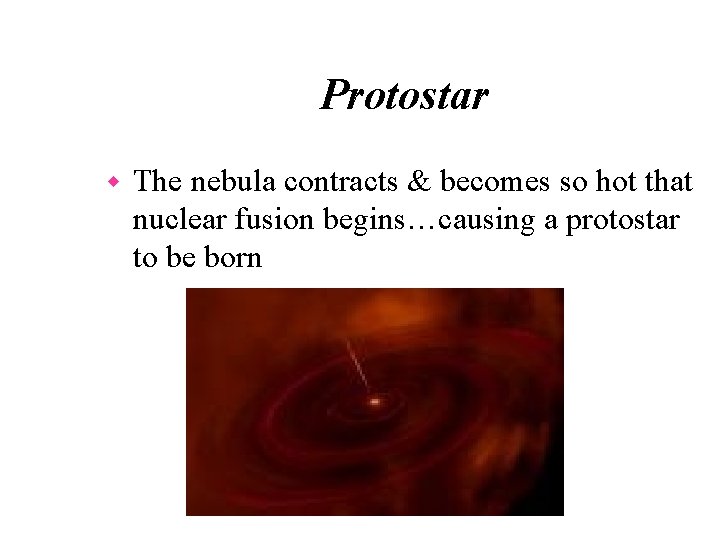 Protostar

The nebula contracts & becomes so hot that nuclear fusion begins…causing a protostar to be born